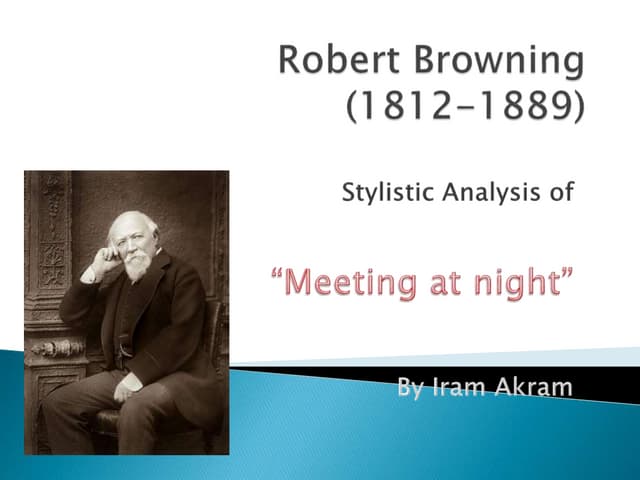 Robert Browning (1812-1889)

Stylistic Analysis of

“Meeting at night”

By Iram Akram